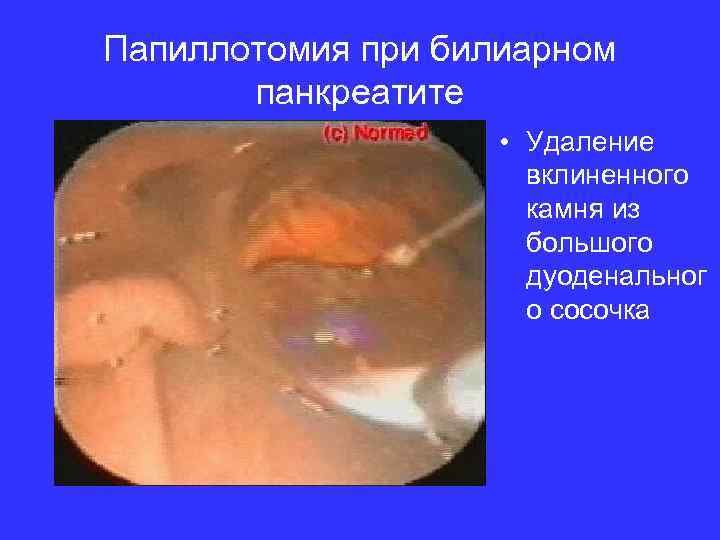 Папиллотомия при билиарном панкреатите

(c) Normed

• Удаление вклиненного камня из большого дуоденального сосочка